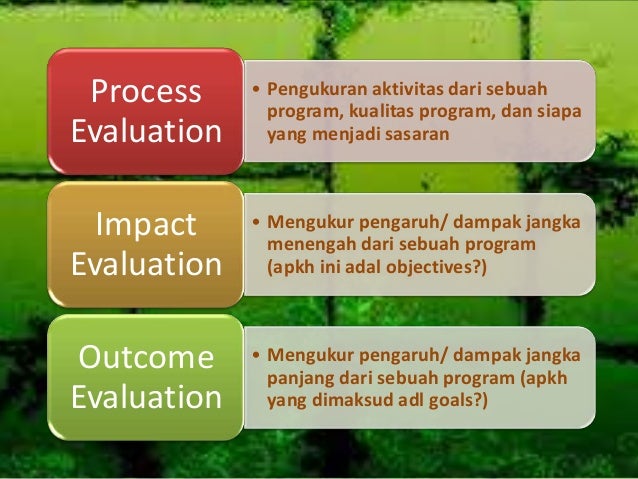 Process Evaluation

• Pengukuran aktivitas dari sebuah program, kualitas program, dan siapa yang menjadi sasaran

Impact Evaluation

• Mengukur pengaruh/ dampak jangka menengah dari sebuah program (apkh ini adal objectives?)

Outcome Evaluation

• Mengukur pengaruh/ dampak jangka panjang dari sebuah program (apkh yang dimaksud adl goals?)